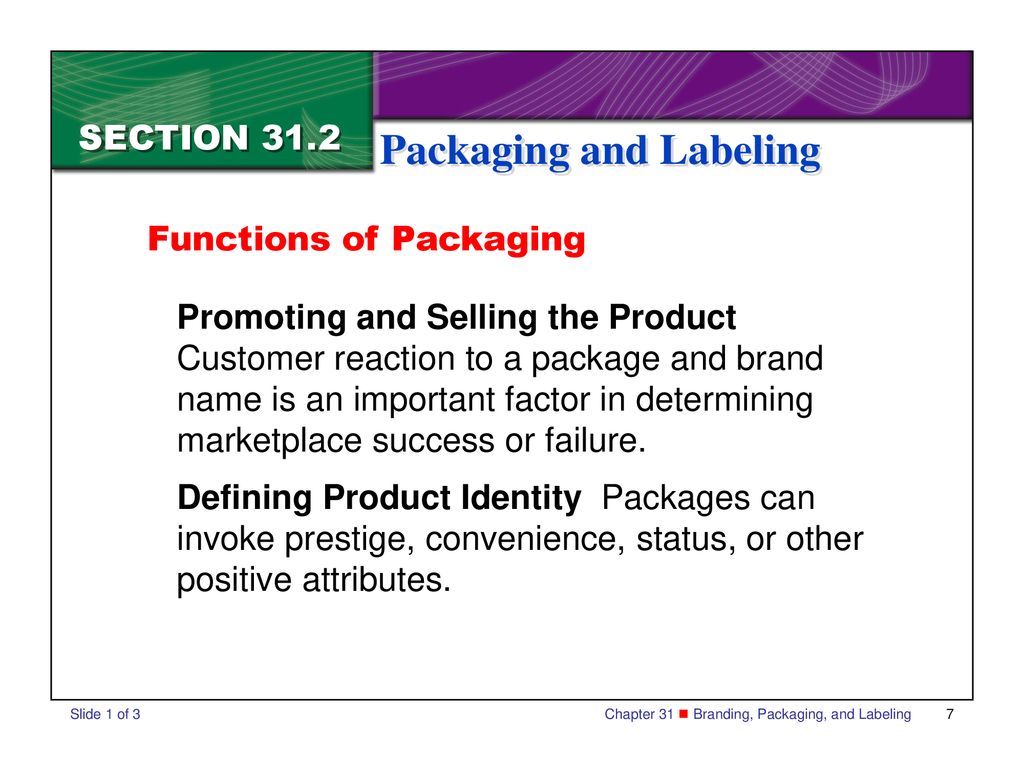 SECTION 31.2

Packaging and Labeling

Functions of Packaging

Promoting and Selling the Product Customer reaction to a package and brand name is an important factor in determining marketplace success or failure.

Defining Product Identity Packages can invoke prestige, convenience, status, or other positive attributes.

Slide 1 of 3

Chapter 31 ■ Branding, Packaging, and Labeling

7